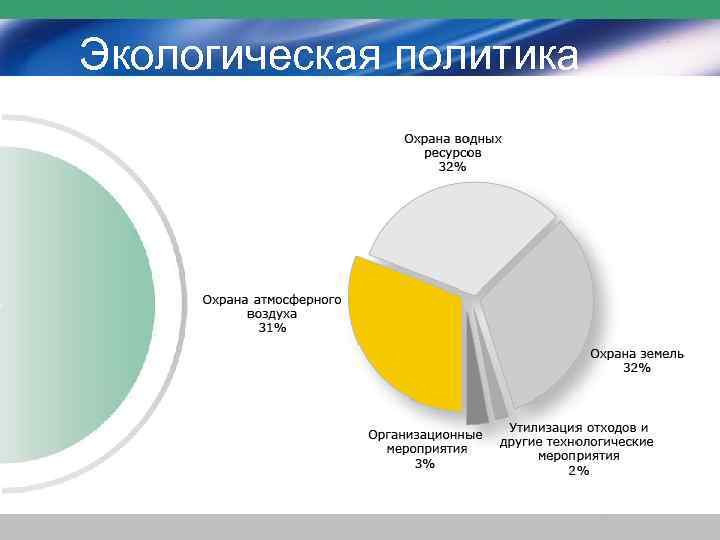 Экологическая политика

Охрана водных ресурсов 32%

Охрана атмосферного воздуха 31%

Охрана земель 32%

Организационные мероприятия 3%

Утилизация отходов и другие технологические мероприятия 2%